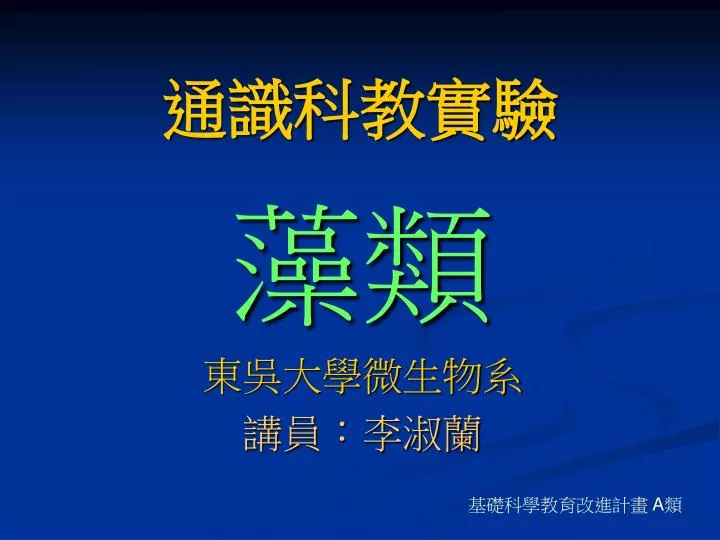 通識科教實驗

藻類

東吳大學微生物系

講員：李淑蘭

基礎科學教育改進計畫 A類